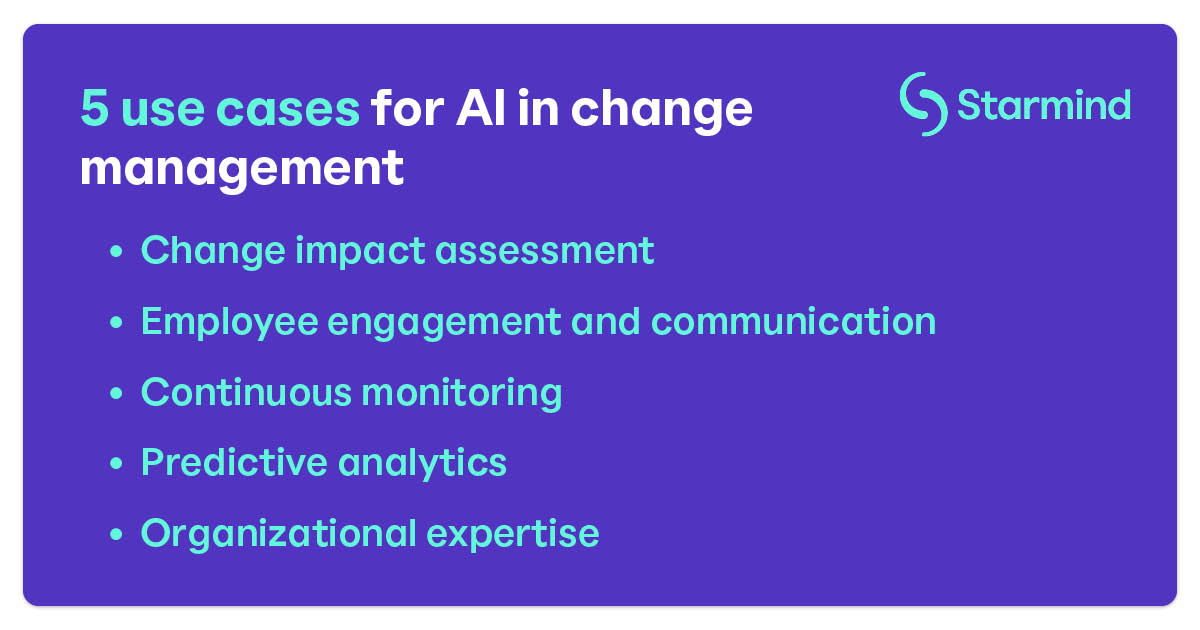 5 use cases for AI in change management

Starmind

- Change impact assessment
- Employee engagement and communication
- Continuous monitoring
- Predictive analytics
- Organizational expertise